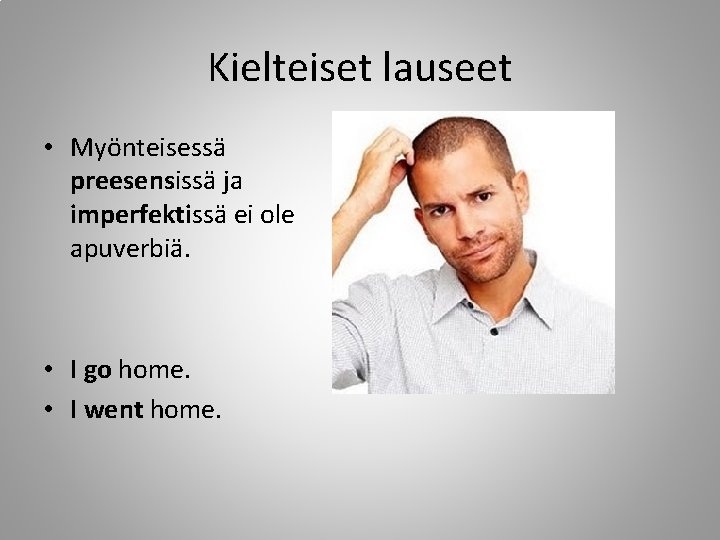 Kielteiset lauseet

• Myönteisessä preesensissä ja imperfektissä ei ole apuverbiä.

• I go home.
• I went home.